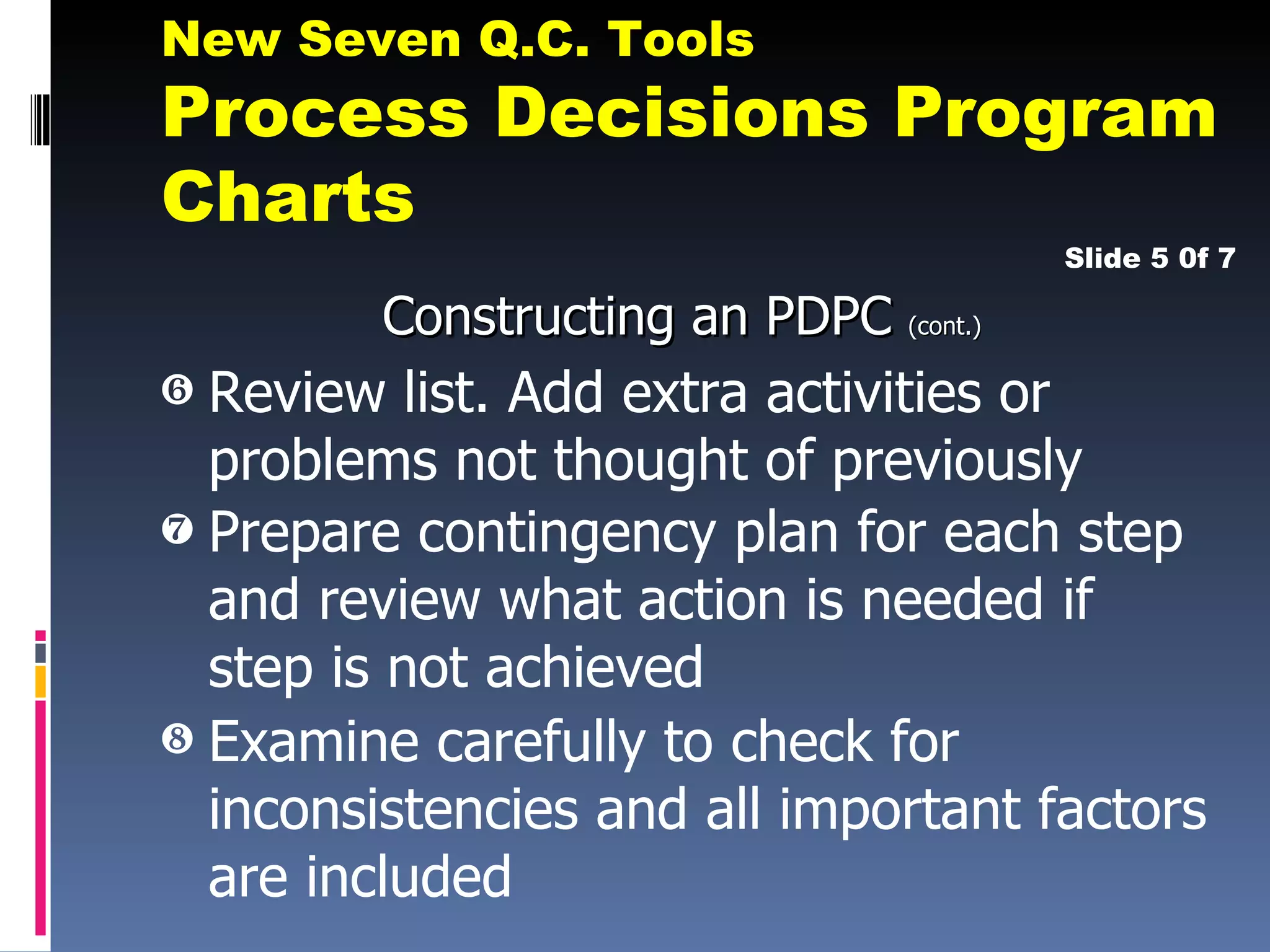 New Seven Q.C. Tools
Process Decisions Program Charts

Slide 5 0f 7

Constructing an PDPC (cont.)

❻ Review list. Add extra activities or problems not thought of previously

❼ Prepare contingency plan for each step and review what action is needed if step is not achieved

❽ Examine carefully to check for inconsistencies and all important factors are included